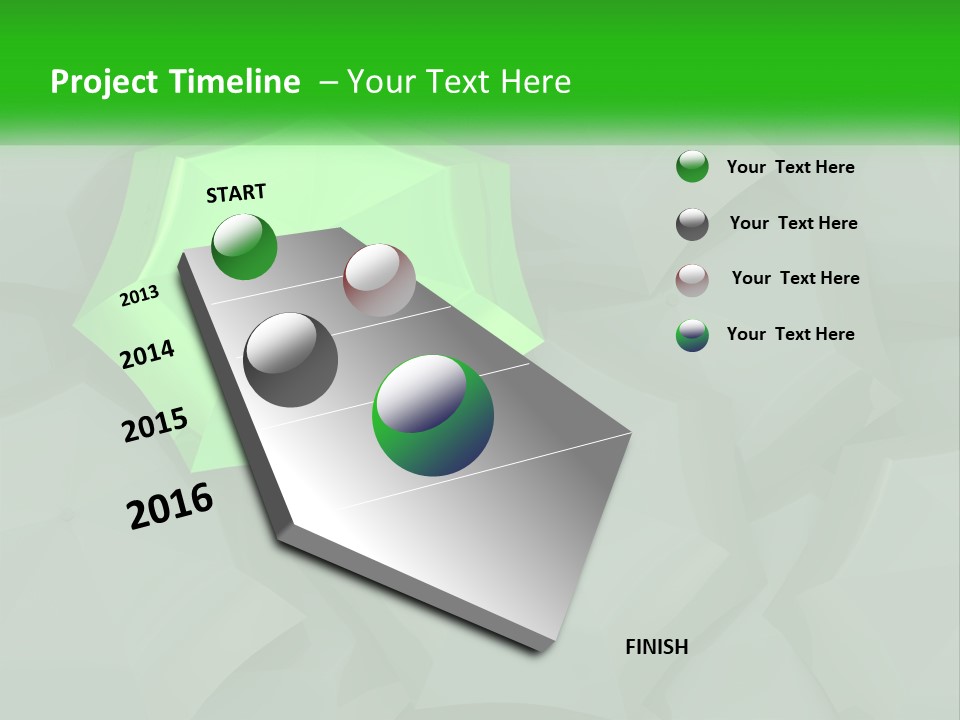 Project Timeline – Your Text Here

START

2013

2014

2015

2016

FINISH

Your Text Here

Your Text Here

Your Text Here

Your Text Here